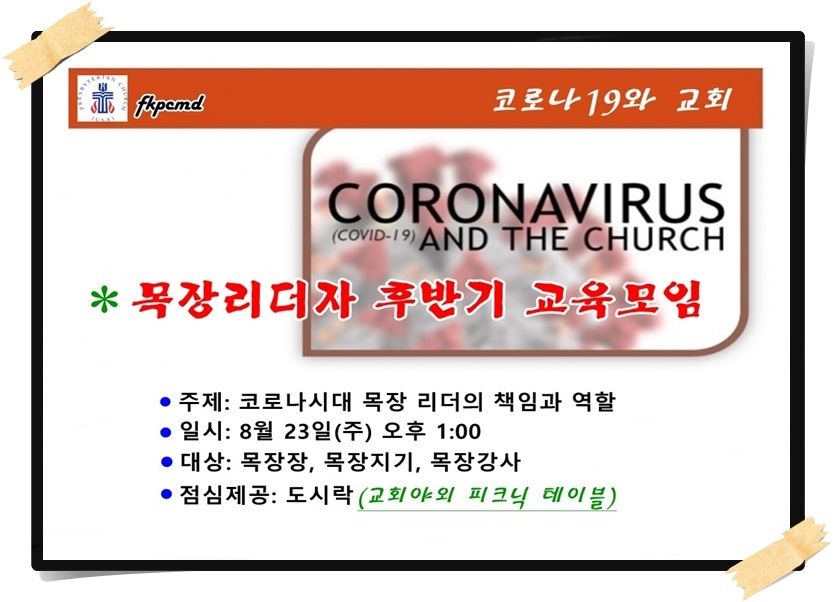 PRESBYTERIAN CHURCH (U.S.A.)

fkpcmd

코로나19와 교회

CORONAVIRUS
(COVID-19) AND THE CHURCH

* 목장리더자 후반기 교육모임

● 주제: 코로나시대 목장 리더의 책임과 역할
● 일시: 8월 23일(주) 오후 1:00
● 대상: 목장장, 목장지기, 목장강사
● 점심제공: 도시락 (교회야외 피크닉 테이블)